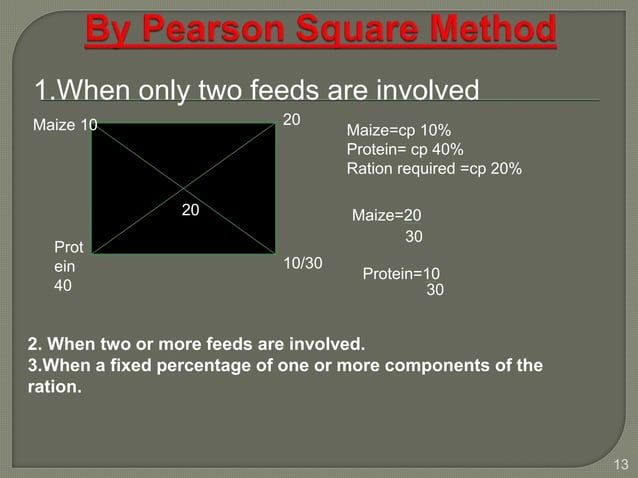 By Pearson Square Method

1.When only two feeds are involved

Maize 10

20

20

Prot
ein
40

10/30

Maize=cp 10%
Protein= cp 40%
Ration required =cp 20%

Maize=20
30

Protein=10
30

2. When two or more feeds are involved.
3.When a fixed percentage of one or more components of the ration.

13